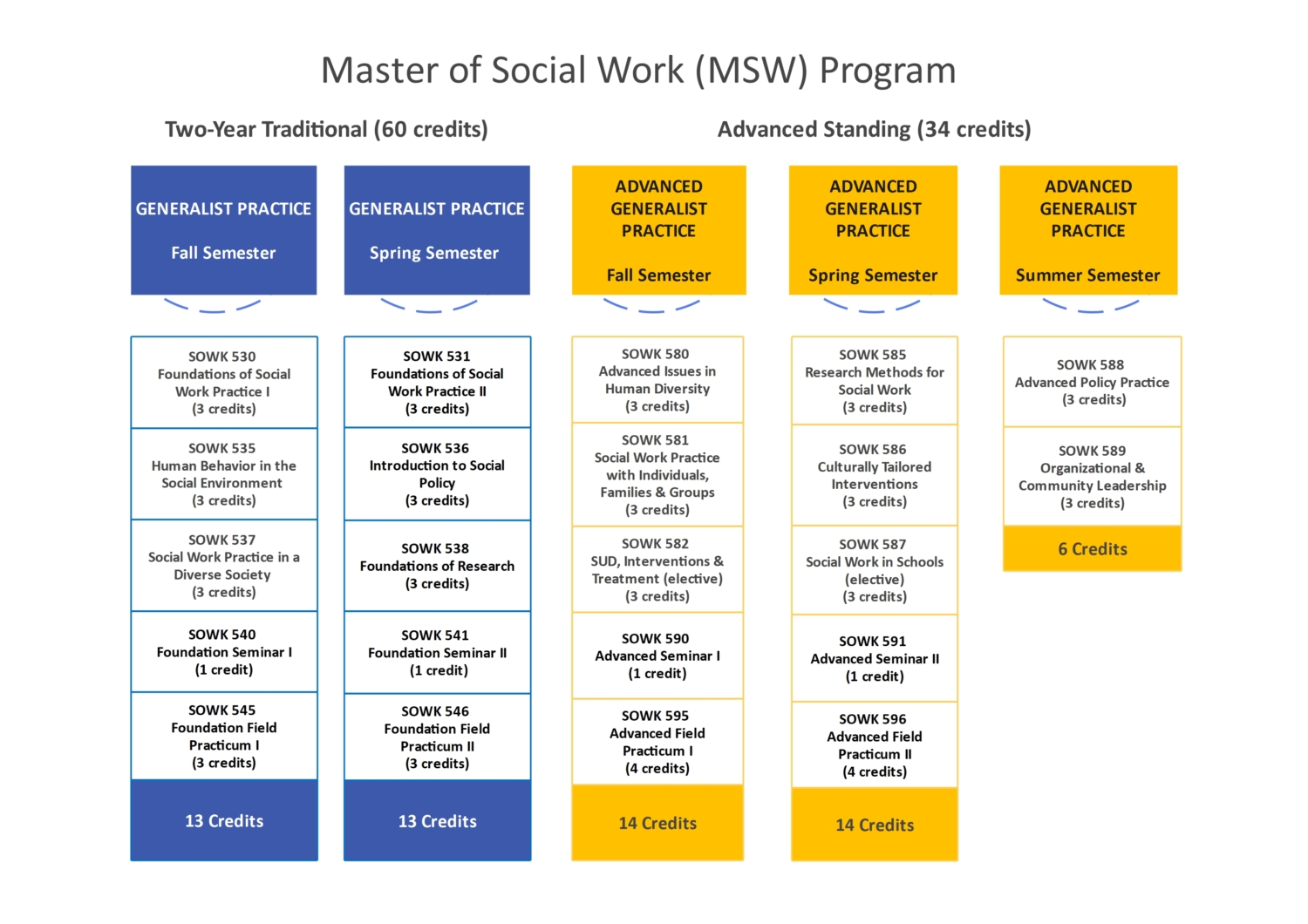 Master of Social Work (MSW) Program

Two-Year Traditional (60 credits)

Advanced Standing (34 credits)

GENERALIST PRACTICE

Fall Semester

SOWK 530
Foundations of Social Work Practice I
(3 credits)

SOWK 535
Human Behavior in the Social Environment
(3 credits)

SOWK 537
Social Work Practice in a Diverse Society
(3 credits)

SOWK 540
Foundation Seminar I
(1 credit)

SOWK 545
Foundation Field Practicum I
(3 credits)

13 Credits

GENERALIST PRACTICE

Spring Semester

SOWK 531
Foundations of Social Work Practice II
(3 credits)

SOWK 536
Introduction to Social Policy
(3 credits)

SOWK 538
Foundations of Research
(3 credits)

SOWK 541
Foundation Seminar II
(1 credit)

SOWK 546
Foundation Field Practicum II
(3 credits)

13 Credits

ADVANCED GENERALIST PRACTICE

Fall Semester

SOWK 580
Advanced Issues in Human Diversity
(3 credits)

SOWK 581
Social Work Practice with Individuals, Families & Groups
(3 credits)

SOWK 582
SUD, Interventions & Treatment (elective)
(3 credits)

SOWK 590
Advanced Seminar I
(1 credit)

SOWK 595
Advanced Field Practicum I
(4 credits)

14 Credits

ADVANCED GENERALIST PRACTICE

Spring Semester

SOWK 585
Research Methods for Social Work
(3 credits)

SOWK 586
Culturally Tailored Interventions
(3 credits)

SOWK 587
Social Work in Schools (elective)
(3 credits)

SOWK 591
Advanced Seminar II
(1 credit)

SOWK 596
Advanced Field Practicum II
(4 credits)

14 Credits

ADVANCED GENERALIST PRACTICE

Summer Semester

SOWK 588
Advanced Policy Practice
(3 credits)

SOWK 589
Organizational & Community Leadership
(3 credits)

6 Credits